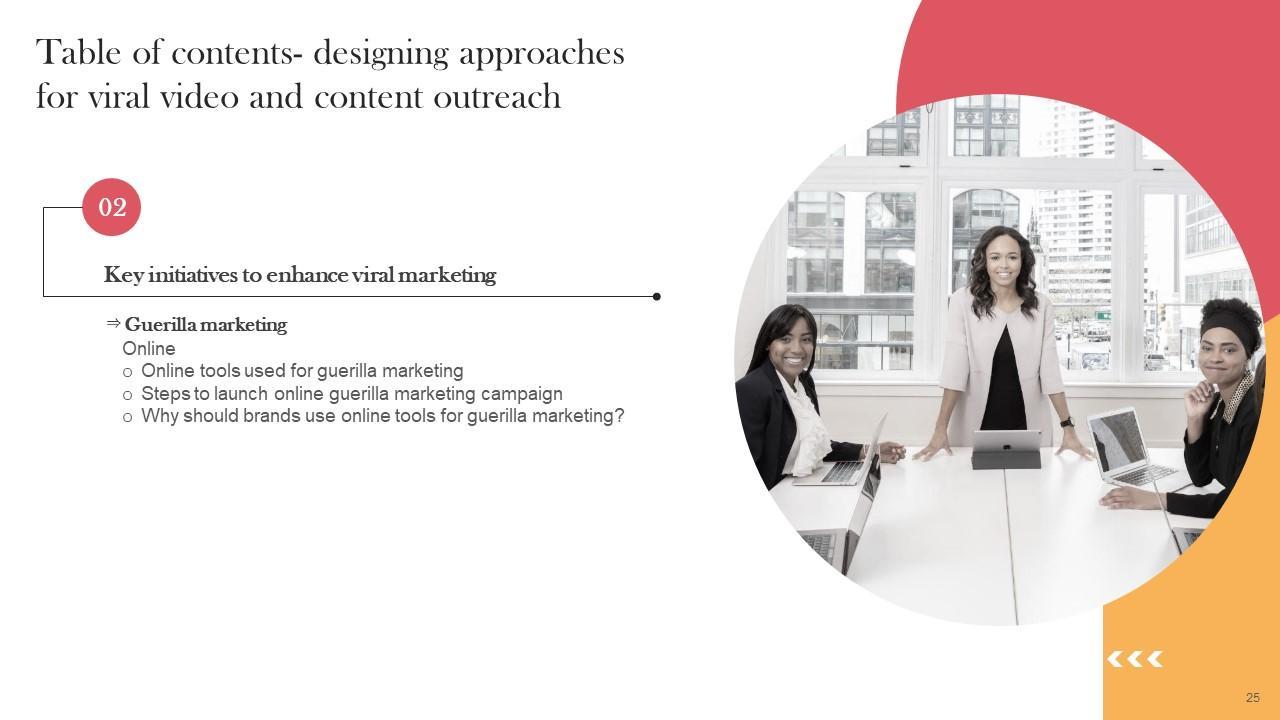 Table of contents- designing approaches for viral video and content outreach

02

Key initiatives to enhance viral marketing

⇒ Guerilla marketing
Online
o Online tools used for guerilla marketing
o Steps to launch online guerilla marketing campaign
o Why should brands use online tools for guerilla marketing?

25